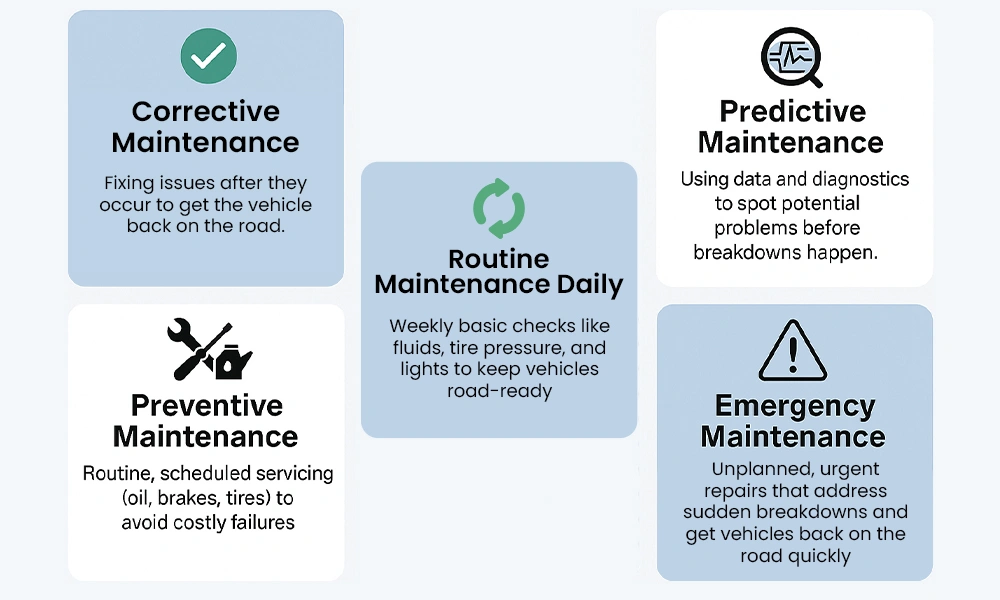 Corrective Maintenance

Fixing issues after they occur to get the vehicle back on the road.

Preventive Maintenance

Routine, scheduled servicing (oil, brakes, tires) to avoid costly failures

Routine Maintenance Daily

Weekly basic checks like fluids, tire pressure, and lights to keep vehicles road-ready

Predictive Maintenance

Using data and diagnostics to spot potential problems before breakdowns happen.

Emergency Maintenance

Unplanned, urgent repairs that address sudden breakdowns and get vehicles back on the road quickly